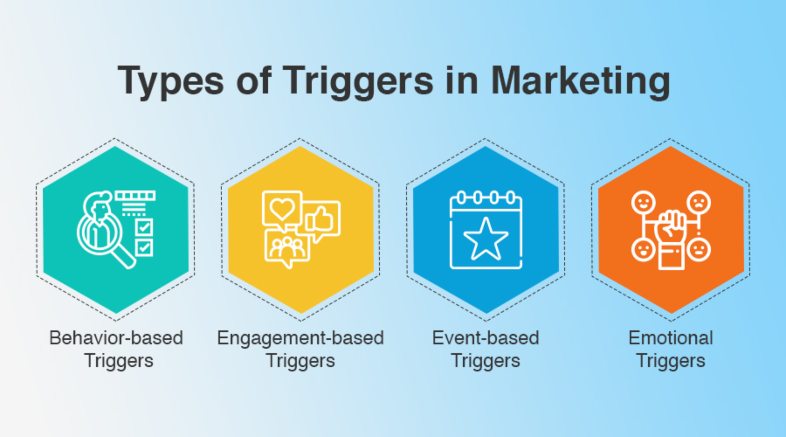 Types of Triggers in Marketing

Behavior-based Triggers

Engagement-based Triggers

Event-based Triggers

Emotional Triggers